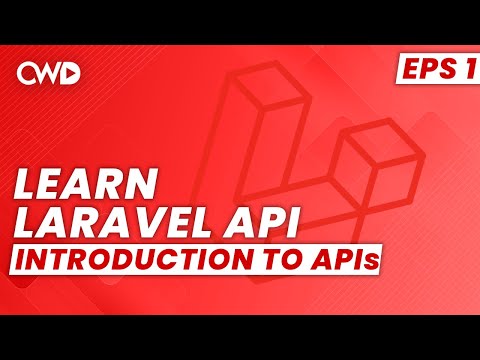 CWD

EPS 1

LEARN LARAVEL API

INTRODUCTION TO APIs